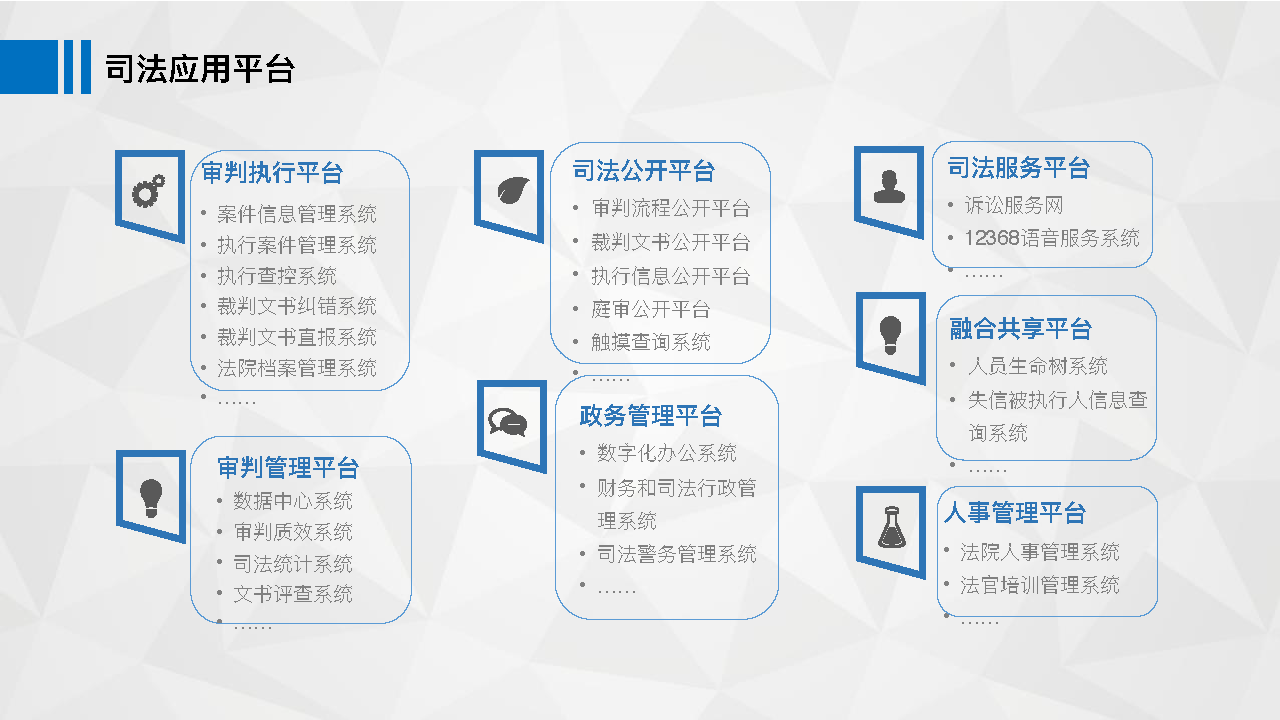 司法应用平台

审判执行平台
• 案件信息管理系统
• 执行案件管理系统
• 执行查控系统
• 裁判文书纠错系统
• 裁判文书直报系统
• 法院档案管理系统
• ……

审判管理平台
• 数据中心系统
• 审判质效系统
• 司法统计系统
• 文书评查系统
• ……

司法公开平台
• 审判流程公开平台
• 裁判文书公开平台
• 执行信息公开平台
• 庭审公开平台
• 触摸查询系统
• ……

政务管理平台
• 数字化办公系统
• 财务和司法行政管理系统
• 司法警务管理系统
• ……

司法服务平台
• 诉讼服务网
• 12368语音服务系统
• ……

融合共享平台
• 人员生命树系统
• 失信被执行人信息查询系统
• ……

人事管理平台
• 法院人事管理系统
• 法官培训管理系统
• ……